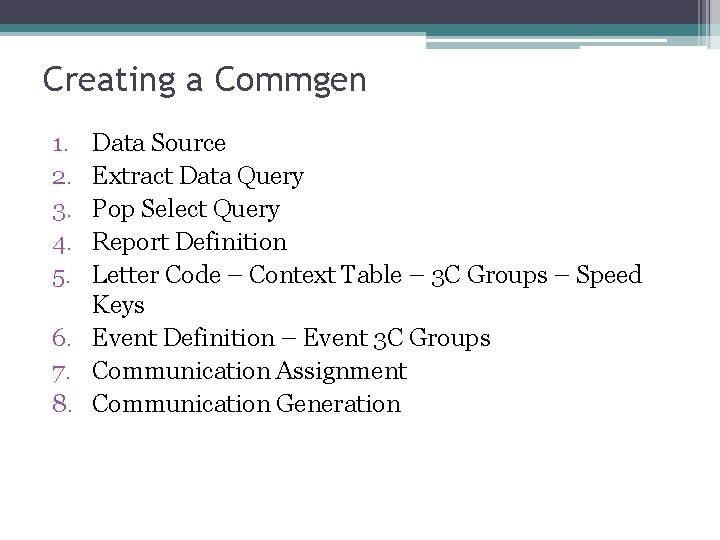 Creating a Commgen

1. Data Source
2. Extract Data Query
3. Pop Select Query
4. Report Definition
5. Letter Code – Context Table – 3C Groups – Speed Keys
6. Event Definition – Event 3C Groups
7. Communication Assignment
8. Communication Generation